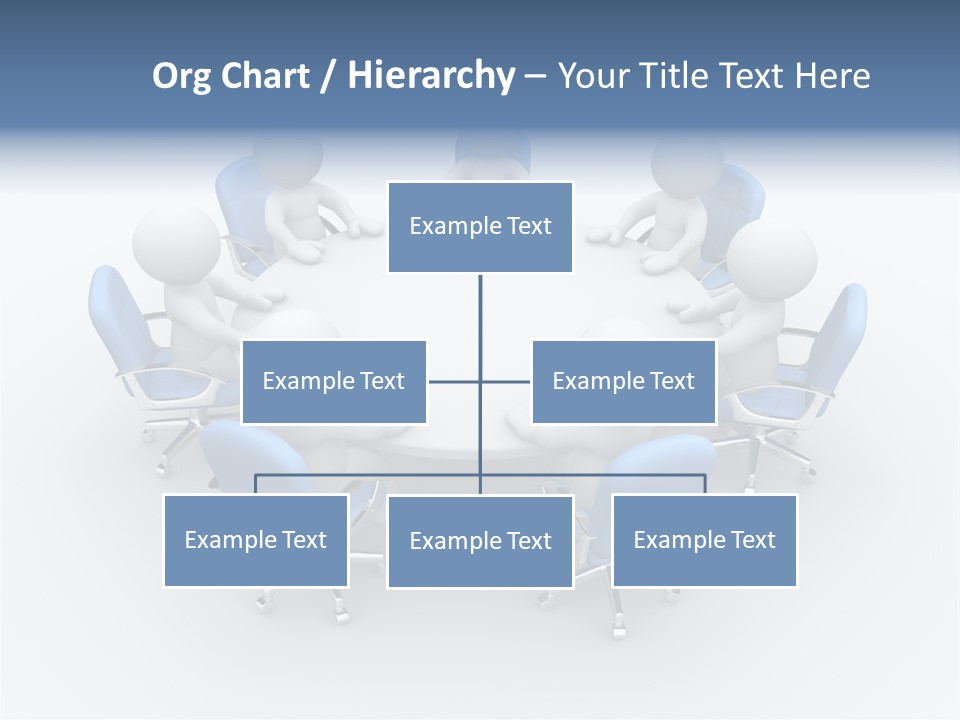 Org Chart / Hierarchy – Your Title Text Here

Example Text

Example Text

Example Text

Example Text

Example Text

Example Text